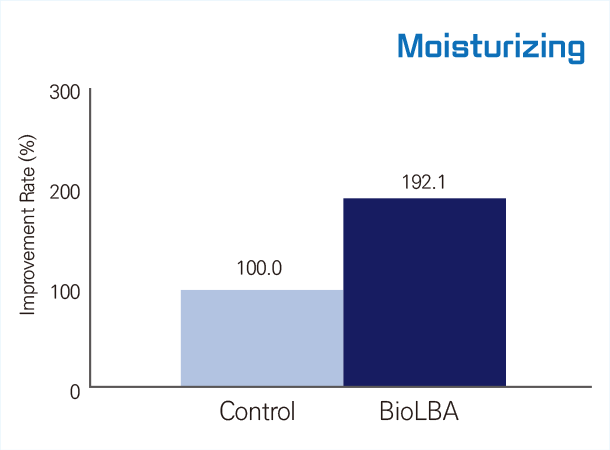 Moisturizing

Improvement Rate (%)

300
200
100
0

100.0
192.1

Control
BioLBA